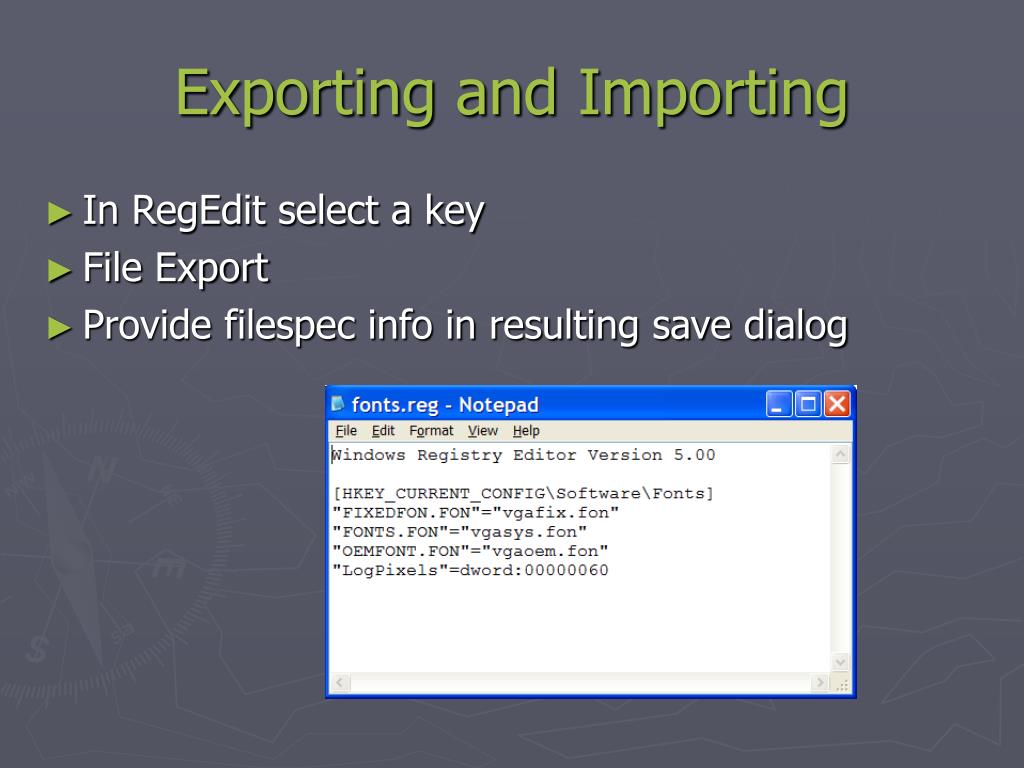 Exporting and Importing

► In RegEdit select a key
► File Export
► Provide filespec info in resulting save dialog

fonts.reg - Notepad

File Edit Format View Help

Windows Registry Editor Version 5.00

[HKEY_CURRENT_CONFIG\Software\Fonts]
"FIXEDFON.FON"="vgafix.fon"
"FONTS.FON"="vgasys.fon"
"OEMFONT.FON"="vgaoem.fon"
"LogPixels"=dword:00000060